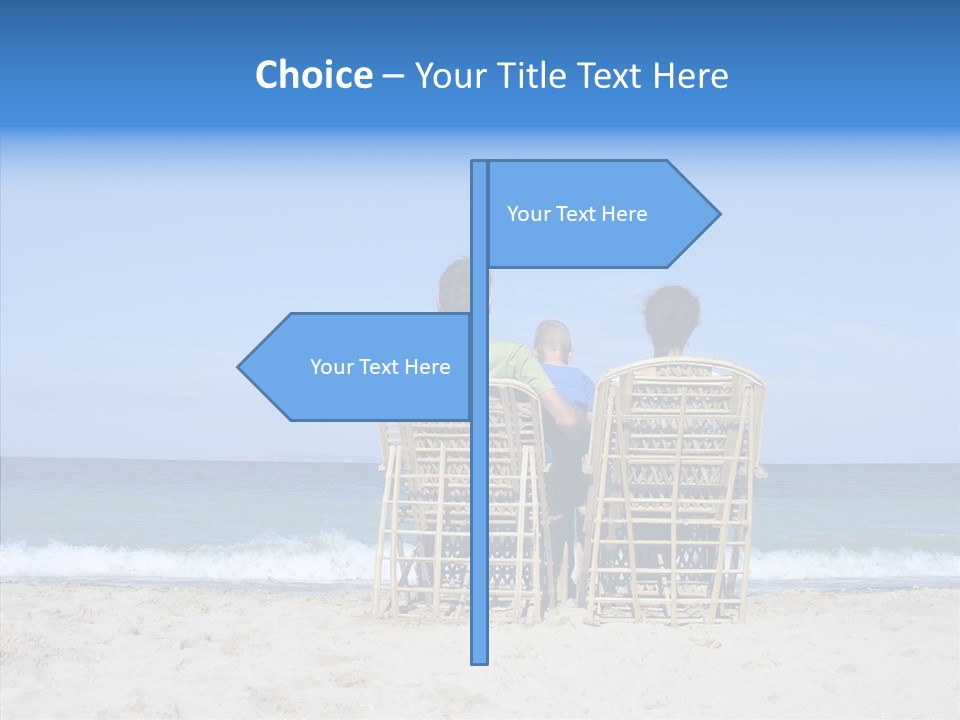 Choice – Your Title Text Here

Your Text Here

Your Text Here